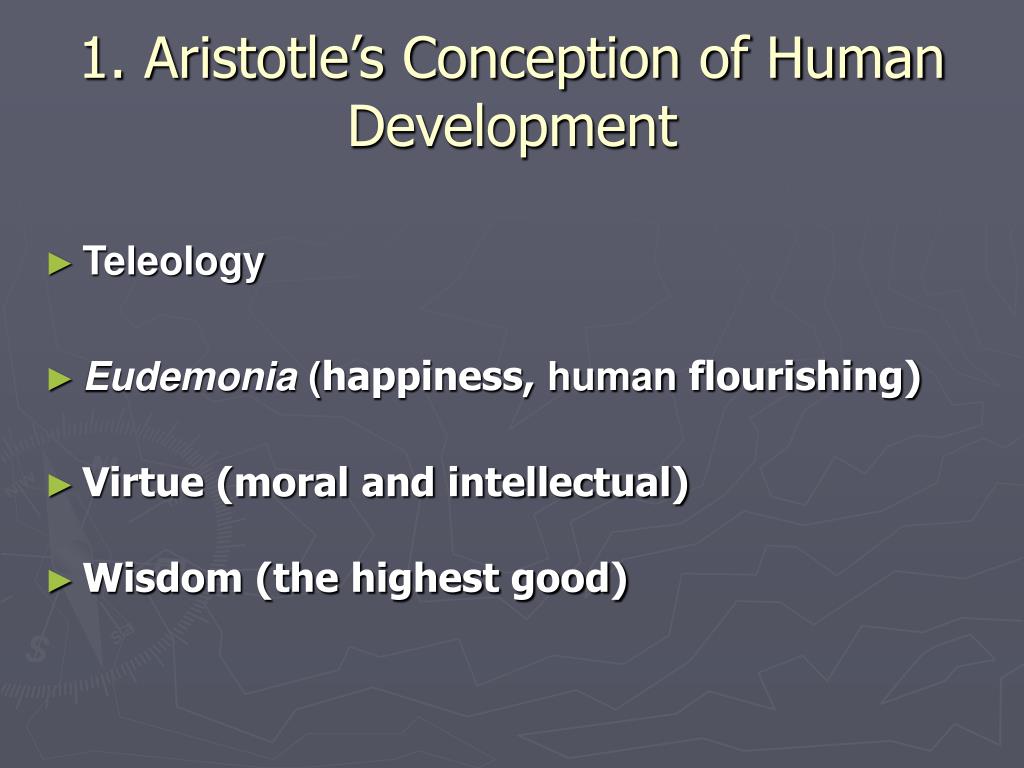 1. Aristotle's Conception of Human Development

► Teleology

► Eudemonia (happiness, human flourishing)

► Virtue (moral and intellectual)

► Wisdom (the highest good)